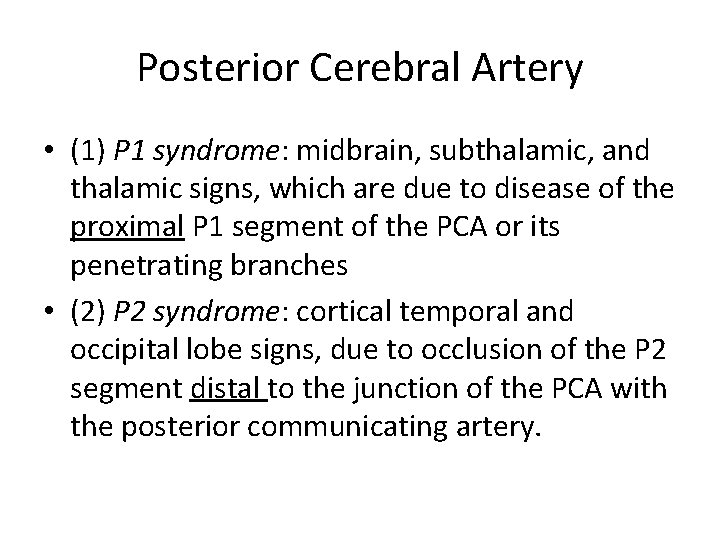 Posterior Cerebral Artery

• (1) P1 syndrome: midbrain, subthalamic, and thalamic signs, which are due to disease of the proximal P1 segment of the PCA or its penetrating branches

• (2) P2 syndrome: cortical temporal and occipital lobe signs, due to occlusion of the P2 segment distal to the junction of the PCA with the posterior communicating artery.